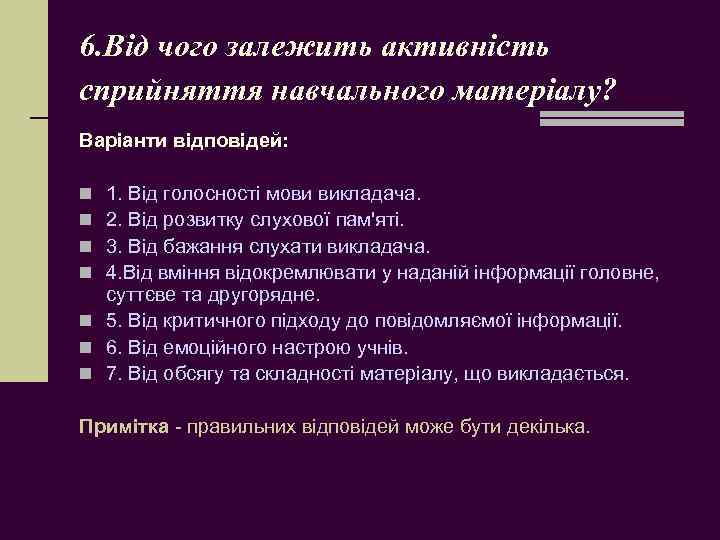 6.Від чого залежить активність сприйняття навчального матеріалу?

Варіанти відповідей:

1. Від голосності мови викладача.
2. Від розвитку слухової пам'яті.
3. Від бажання слухати викладача.
4.Від вміння відокремлювати у наданій інформації головне, суттєве та другорядне.
5. Від критичного підходу до повідомляємої інформації.
6. Від емоційного настрою учнів.
7. Від обсягу та складності матеріалу, що викладається.

Примітка - правильних відповідей може бути декілька.